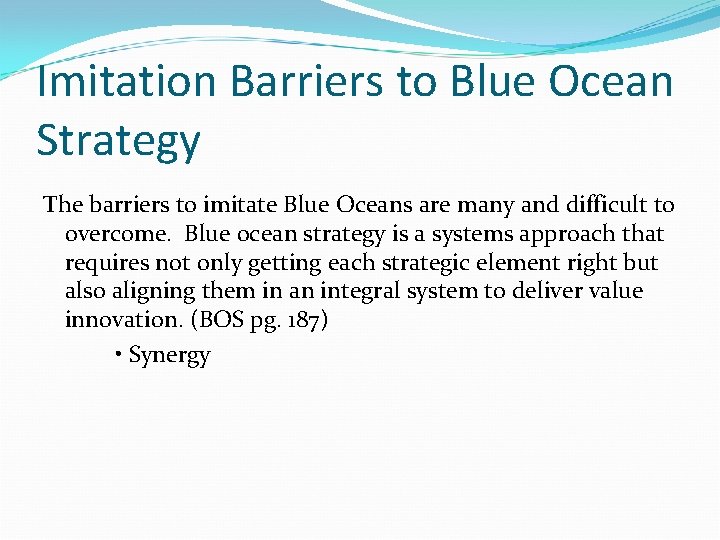 Imitation Barriers to Blue Ocean Strategy

The barriers to imitate Blue Oceans are many and difficult to overcome. Blue ocean strategy is a systems approach that requires not only getting each strategic element right but also aligning them in an integral system to deliver value innovation. (BOS pg. 187)

• Synergy